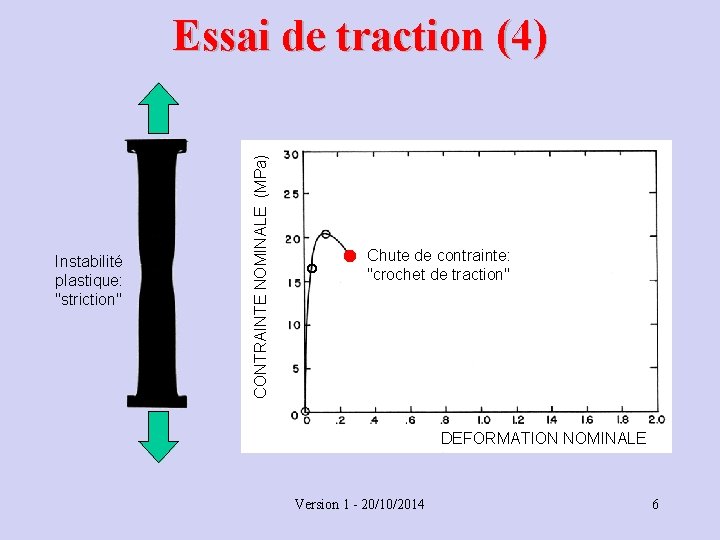 Essai de traction (4)

Instabilité plastique: "striction"

CONTRAINTE NOMINALE (MPa)

30
25
20
15
10
5
0

Chute de contrainte: "crochet de traction"

0 .2 .4 .6 .8 1.0 1.2 1.4 1.6 1.8 2.0

DEFORMATION NOMINALE

Version 1 - 20/10/2014

6